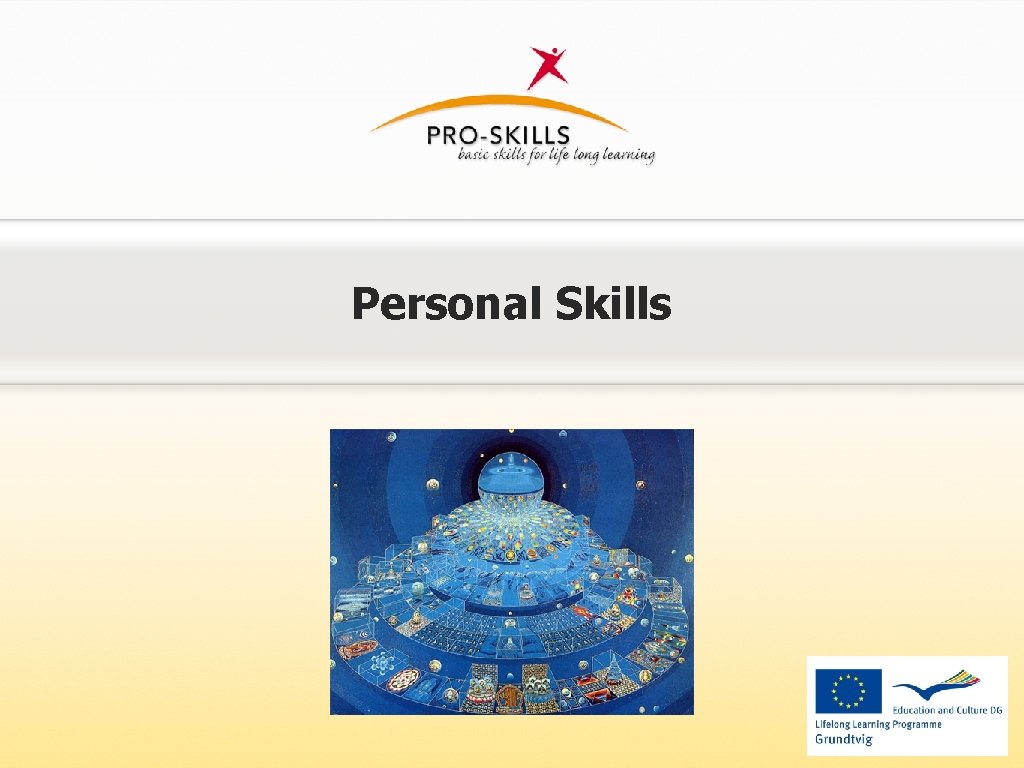 PRO-SKILLS
basic skills for life long learning

Personal Skills

Education and Culture DG
Lifelong Learning Programme
Grundtvig